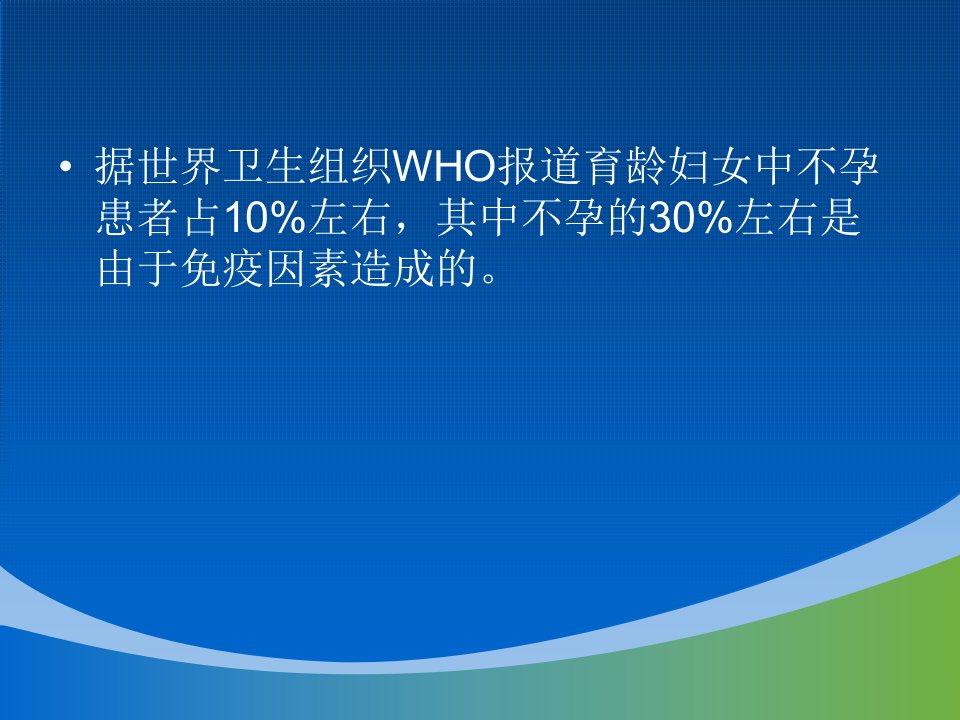 • 据世界卫生组织WHO报道育龄妇女中不孕患者占10%左右，其中不孕的30%左右是由于免疫因素造成的。